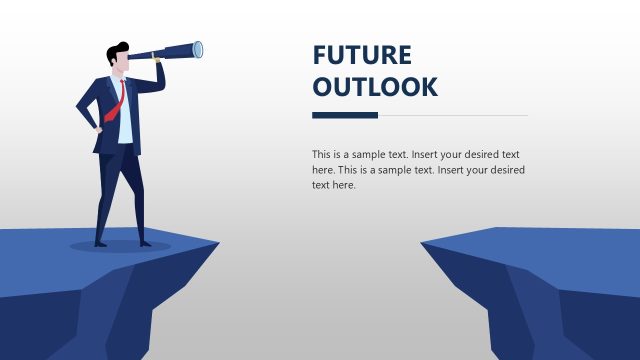 FUTURE OUTLOOK

This is a sample text. Insert your desired text here. This is a sample text. Insert your desired text here.